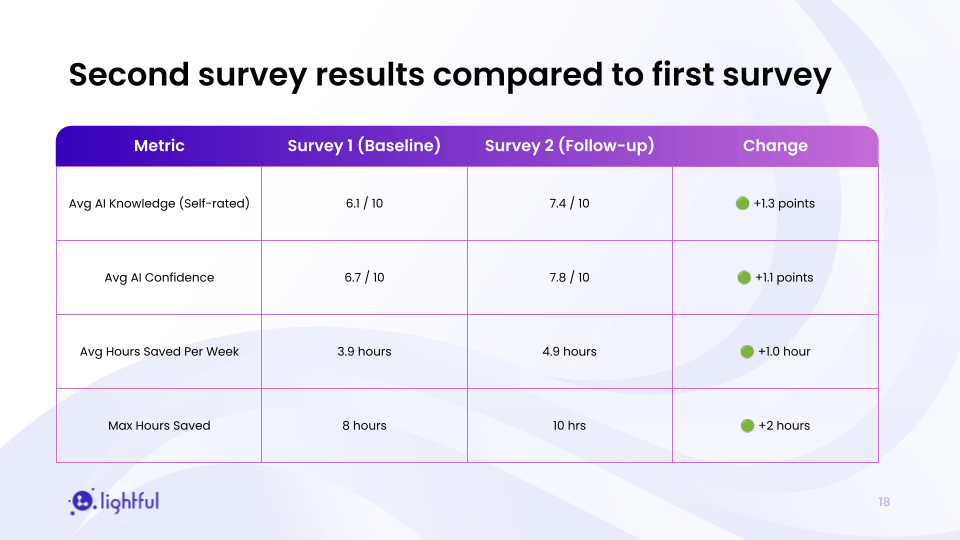 Second survey results compared to first survey

| Metric | Survey 1 (Baseline) | Survey 2 (Follow-up) | Change |
|---|---|---|---|
| Avg AI Knowledge (Self-rated) | 6.1 / 10 | 7.4 / 10 | 🟢 +1.3 points |
| Avg AI Confidence | 6.7 / 10 | 7.8 / 10 | 🟢 +1.1 points |
| Avg Hours Saved Per Week | 3.9 hours | 4.9 hours | 🟢 +1.0 hour |
| Max Hours Saved | 8 hours | 10 hrs | 🟢 +2 hours |

lightful

18